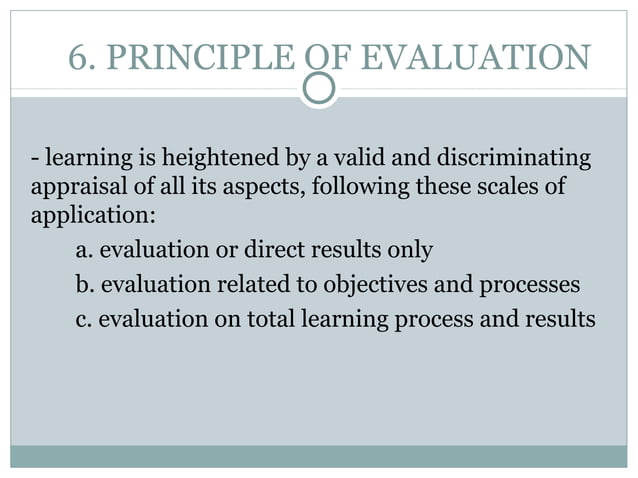 6. PRINCIPLE OF EVALUATION

- learning is heightened by a valid and discriminating appraisal of all its aspects, following these scales of application:

a. evaluation or direct results only

b. evaluation related to objectives and processes

c. evaluation on total learning process and results